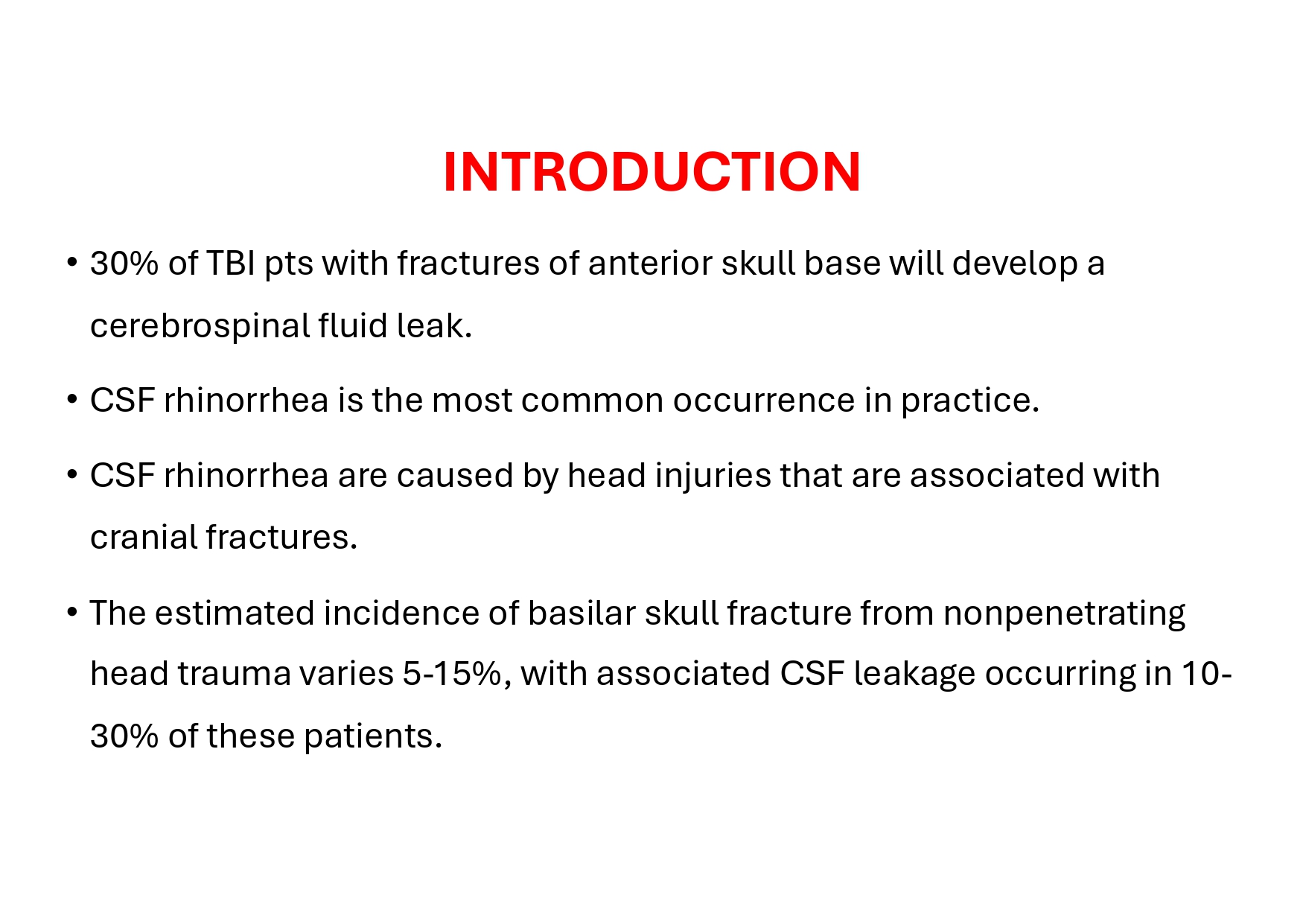 INTRODUCTION

• 30% of TBI pts with fractures of anterior skull base will develop a cerebrospinal fluid leak.

• CSF rhinorrhea is the most common occurrence in practice.

• CSF rhinorrhea are caused by head injuries that are associated with cranial fractures.

• The estimated incidence of basilar skull fracture from nonpenetrating head trauma varies 5-15%, with associated CSF leakage occurring in 10-30% of these patients.